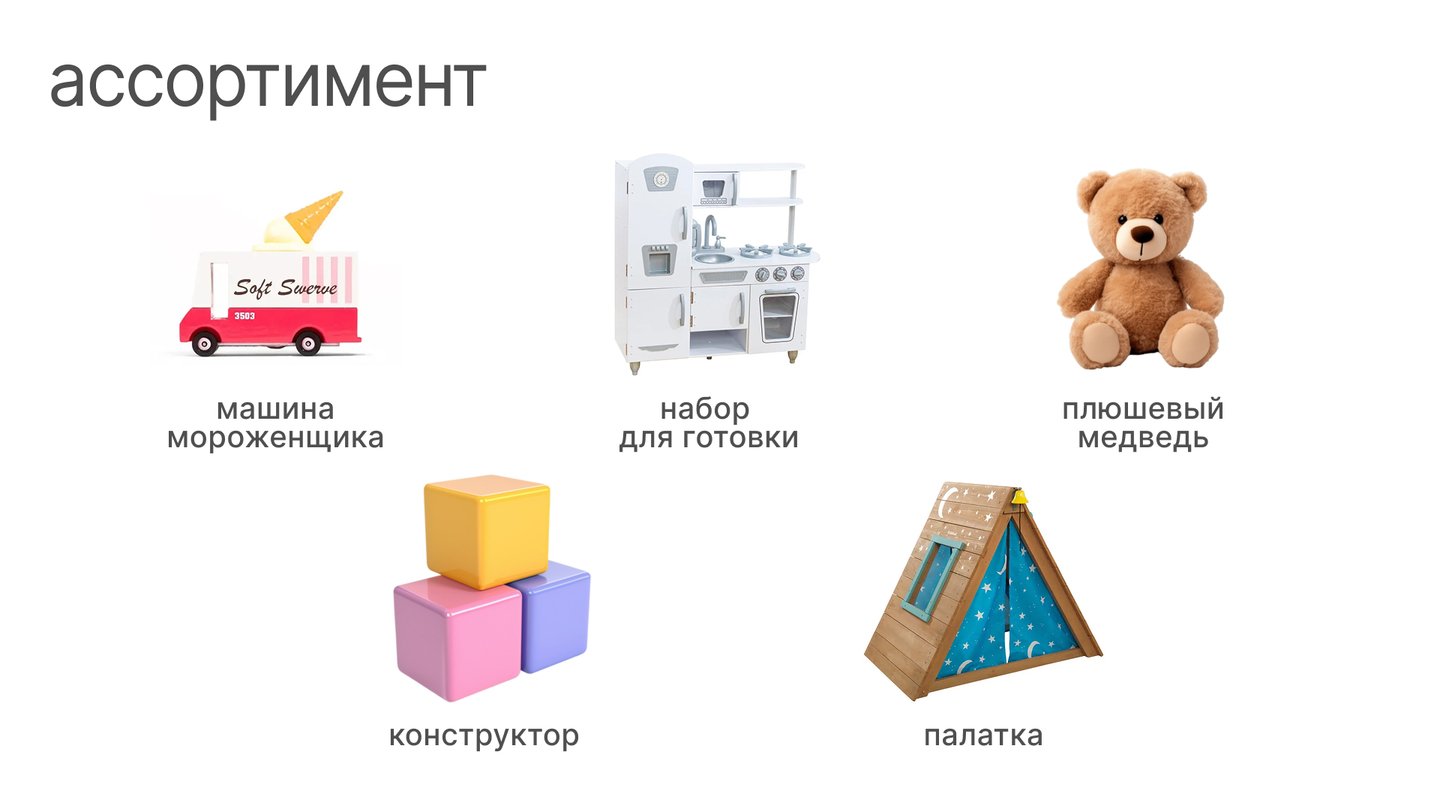 ассортимент

Soft Swerve
3503

машина мороженщика

набор для готовки

плюшевый медведь

конструктор

палатка